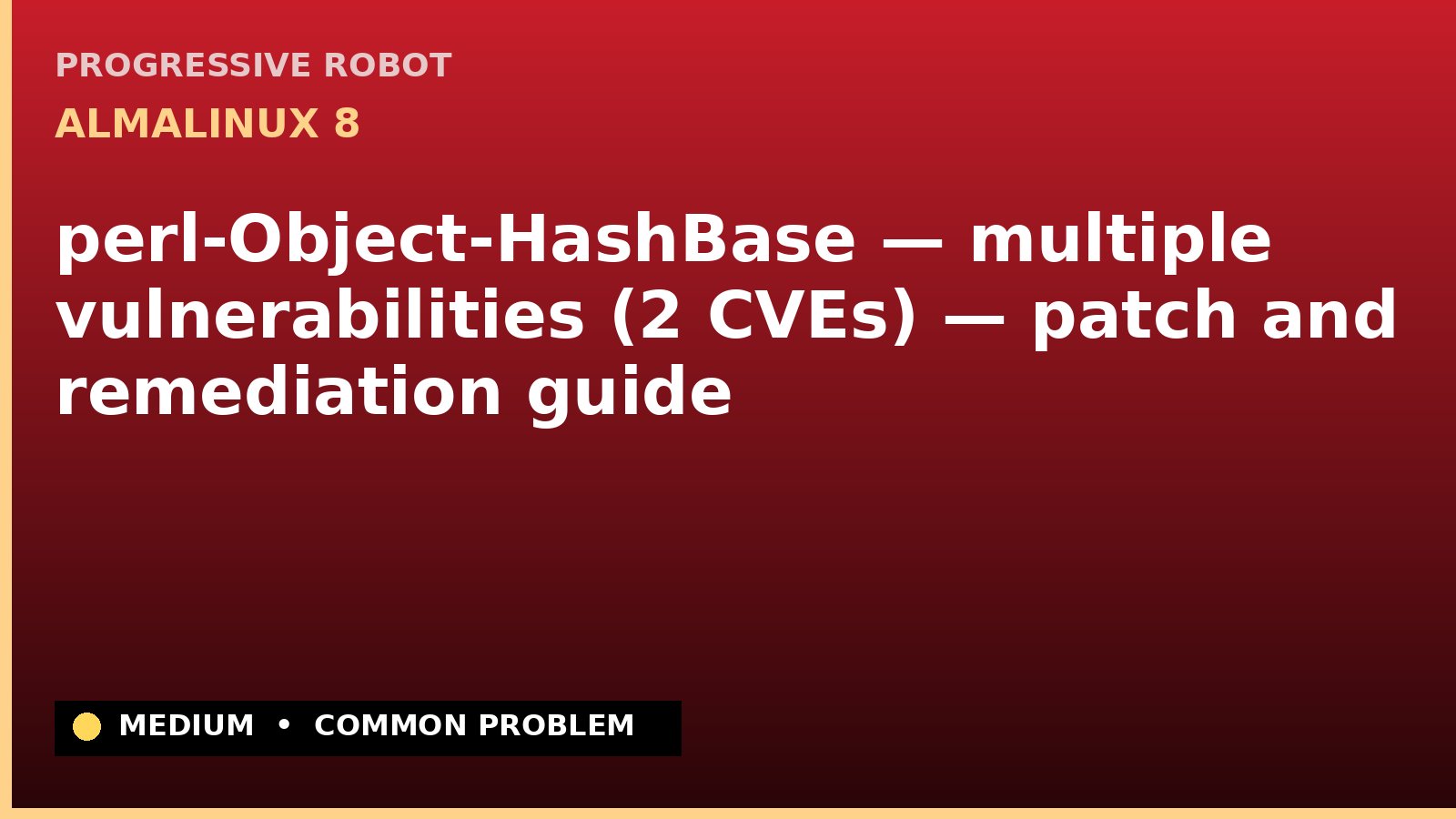 PROGRESSIVE ROBOT

ALMALINUX 8

perl-Object-HashBase — multiple vulnerabilities (2 CVEs) — patch and remediation guide

MEDIUM • COMMON PROBLEM